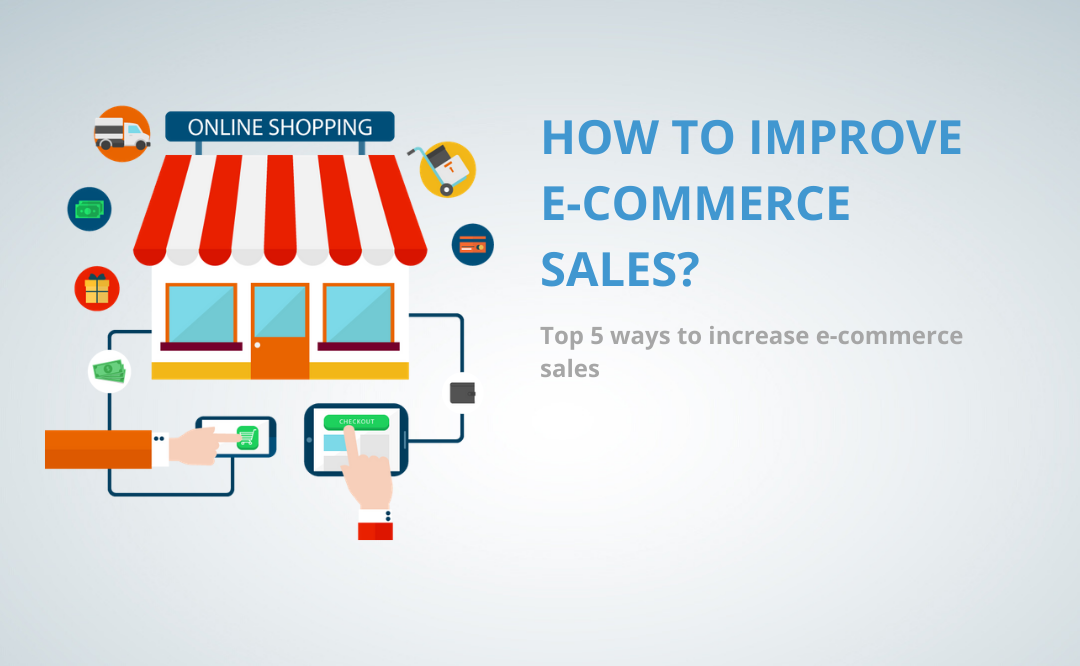 ONLINE SHOPPING

CHECKOUT

HOW TO IMPROVE E-COMMERCE SALES?

Top 5 ways to increase e-commerce sales